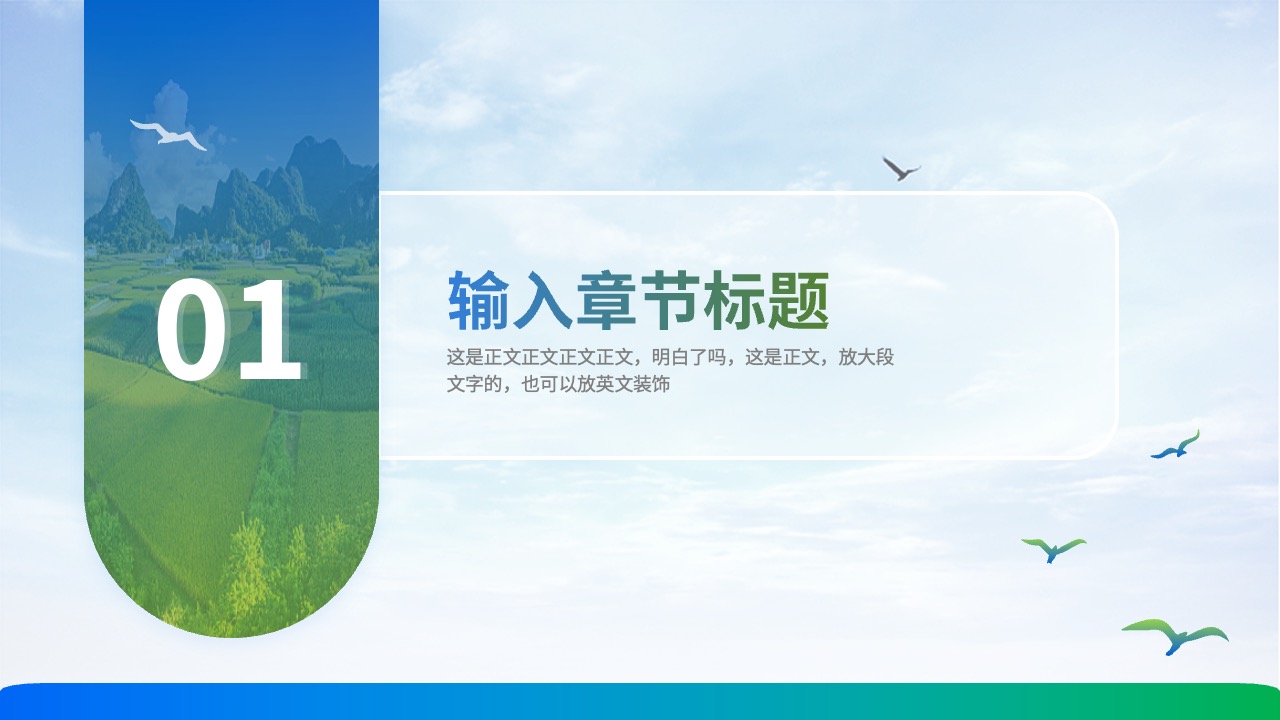 01

输入章节标题

这是正文正文正文正文，明白了吗，这是正文，放大段文字的，也可以放英文装饰